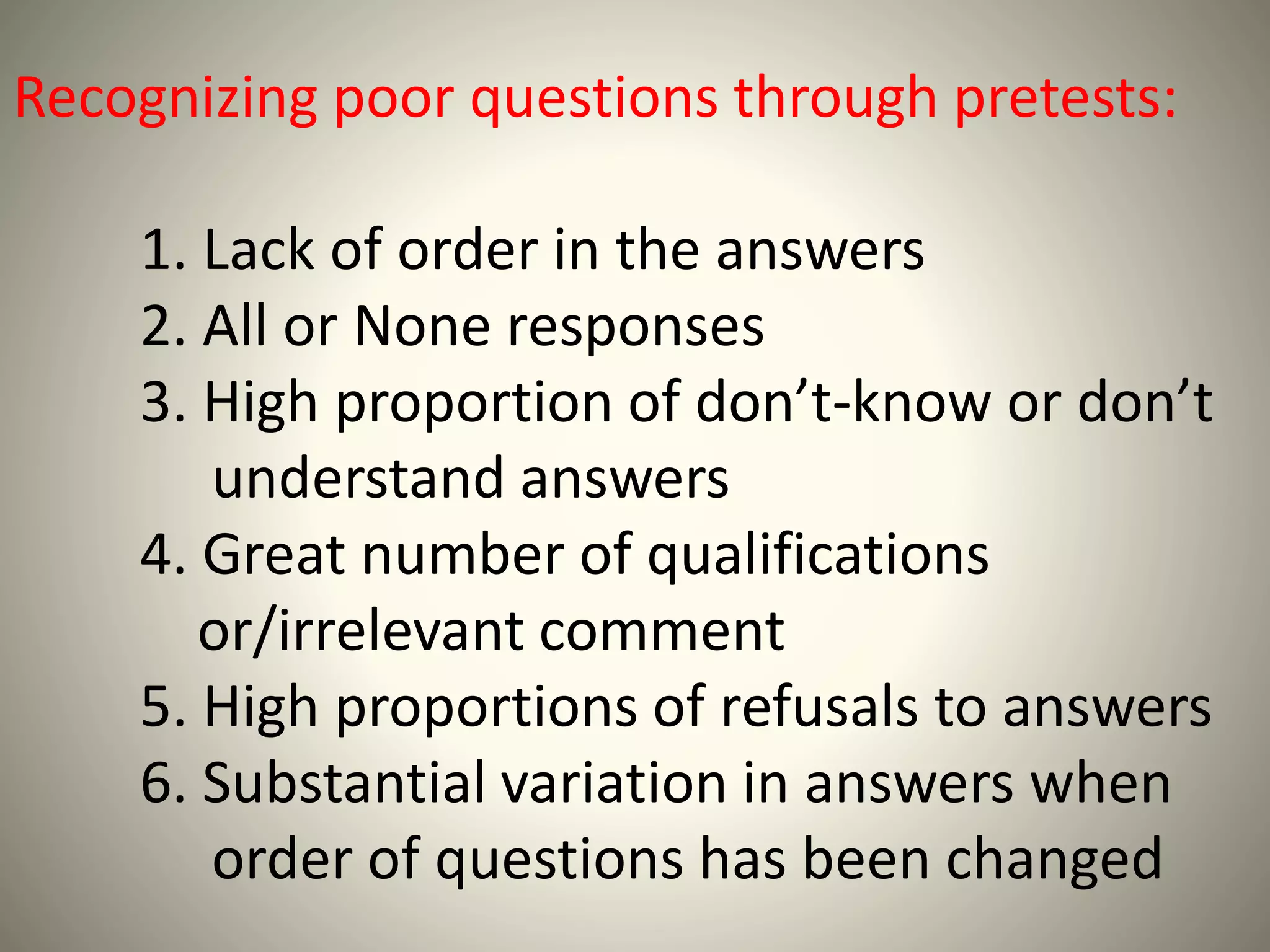 Recognizing poor questions through pretests:

1. Lack of order in the answers
2. All or None responses
3. High proportion of don’t-know or don’t understand answers
4. Great number of qualifications or/irrelevant comment
5. High proportions of refusals to answers
6. Substantial variation in answers when order of questions has been changed